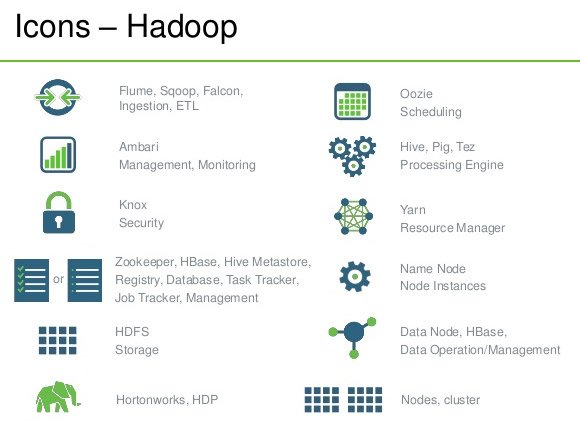 Icons – Hadoop

Flume, Sqoop, Falcon,
Ingestion, ETL

Ambari
Management, Monitoring

Knox
Security

or

Zookeeper, HBase, Hive Metastore,
Registry, Database, Task Tracker,
Job Tracker, Management

HDFS
Storage

Hortonworks, HDP

Oozie
Scheduling

Hive, Pig, Tez
Processing Engine

Yarn
Resource Manager

Name Node
Node Instances

Data Node, HBase,
Data Operation/Management

Nodes, cluster